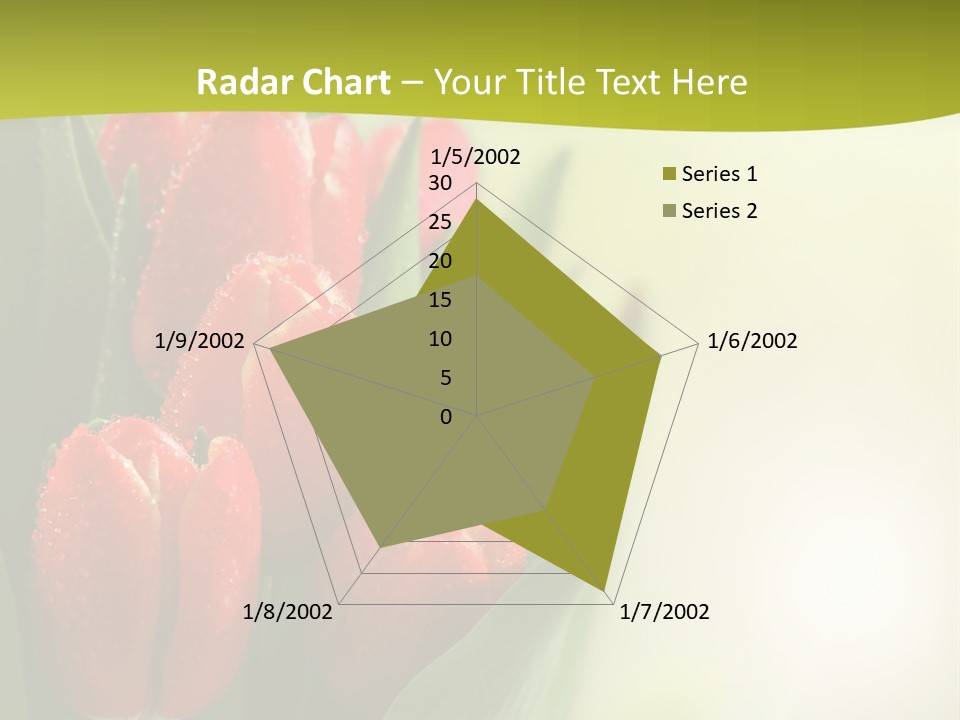 Radar Chart – Your Title Text Here

1/5/2002
30
25
20
15
10
5
0
1/6/2002
1/7/2002
1/8/2002
1/9/2002

Series 1
Series 2